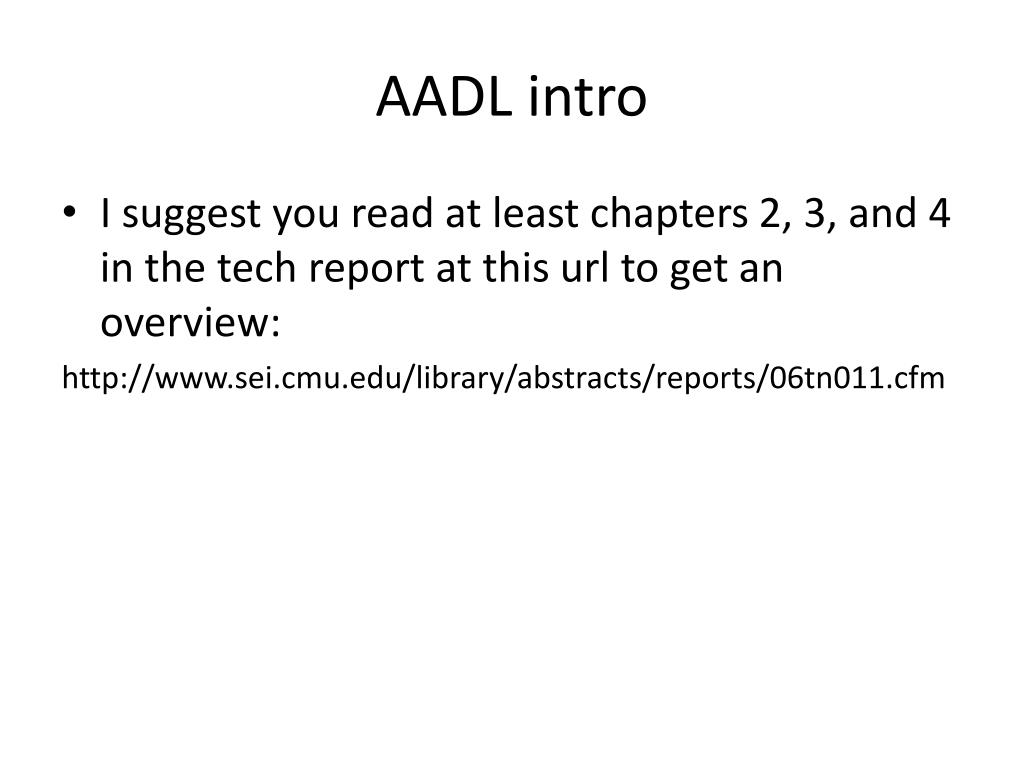 AADL intro

• I suggest you read at least chapters 2, 3, and 4 in the tech report at this url to get an overview:

http://www.sei.cmu.edu/library/abstracts/reports/06tn011.cfm